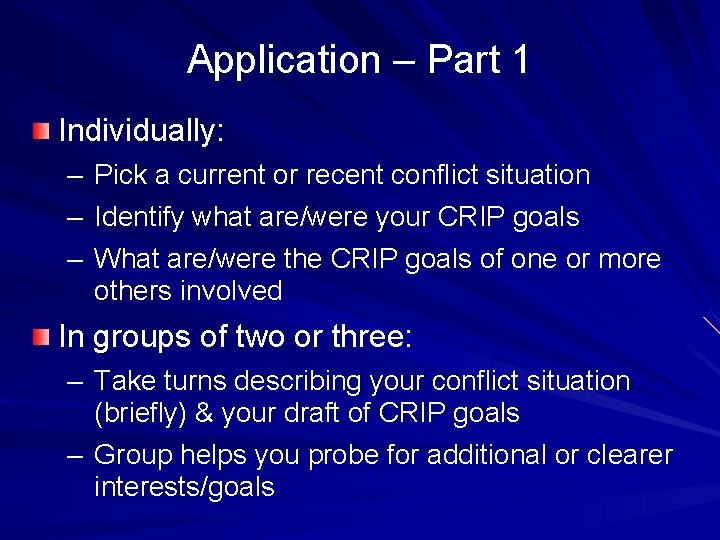 Application – Part 1

Individually:

– Pick a current or recent conflict situation

– Identify what are/were your CRIP goals

– What are/were the CRIP goals of one or more others involved

In groups of two or three:

– Take turns describing your conflict situation (briefly) & your draft of CRIP goals

– Group helps you probe for additional or clearer interests/goals